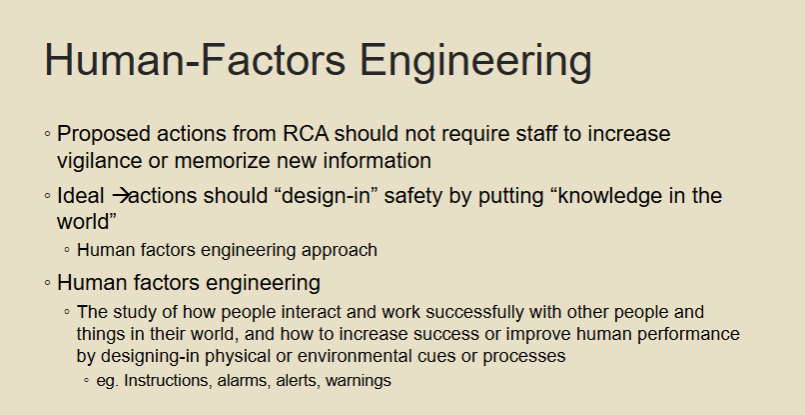 Human-Factors Engineering

◦ Proposed actions from RCA should not require staff to increase vigilance or memorize new information

◦ Ideal →actions should “design-in” safety by putting “knowledge in the world”

◦ Human factors engineering approach

◦ Human factors engineering

◦ The study of how people interact and work successfully with other people and things in their world, and how to increase success or improve human performance by designing-in physical or environmental cues or processes

◦ eg. Instructions, alarms, alerts, warnings